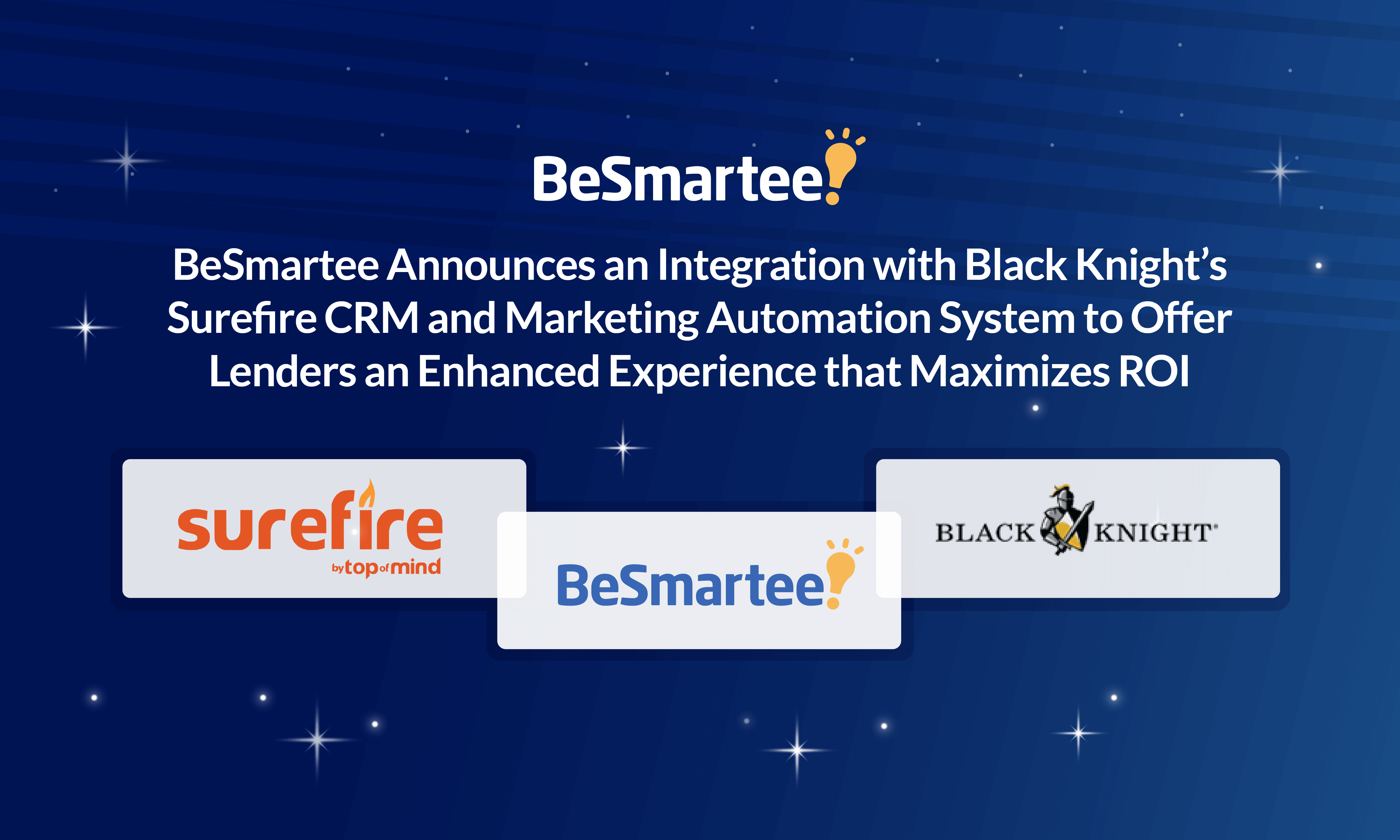 BeSmartee

BeSmartee Announces an Integration with Black Knight's Surefire CRM and Marketing Automation System to Offer Lenders an Enhanced Experience that Maximizes ROI

surefire
by top of mind

BeSmartee

BLACK KNIGHT